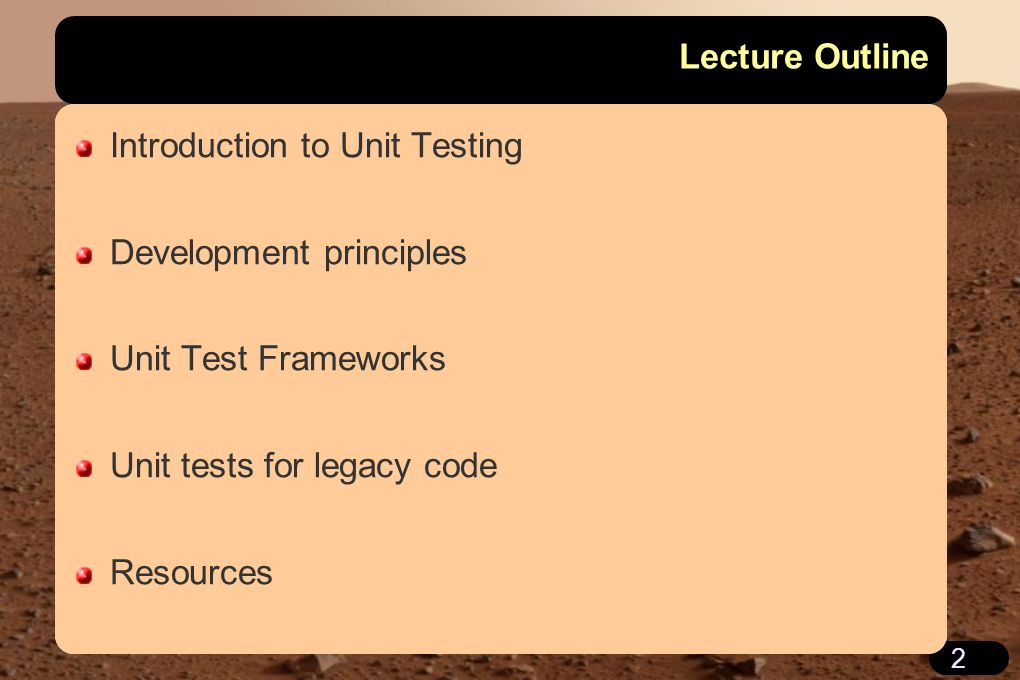 Lecture Outline

Introduction to Unit Testing

Development principles

Unit Test Frameworks

Unit tests for legacy code

Resources

2